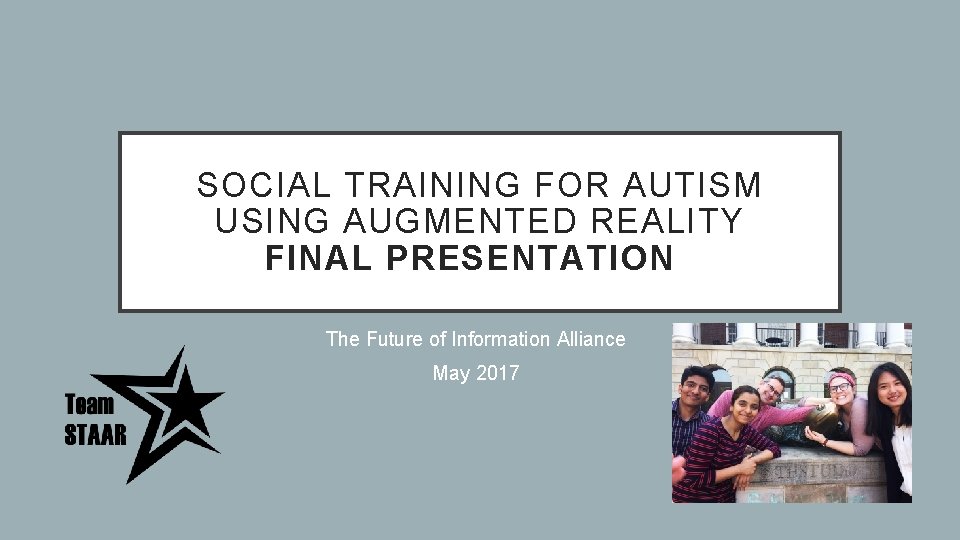 SOCIAL TRAINING FOR AUTISM USING AUGMENTED REALITY
FINAL PRESENTATION

The Future of Information Alliance

May 2017

Team STAAR